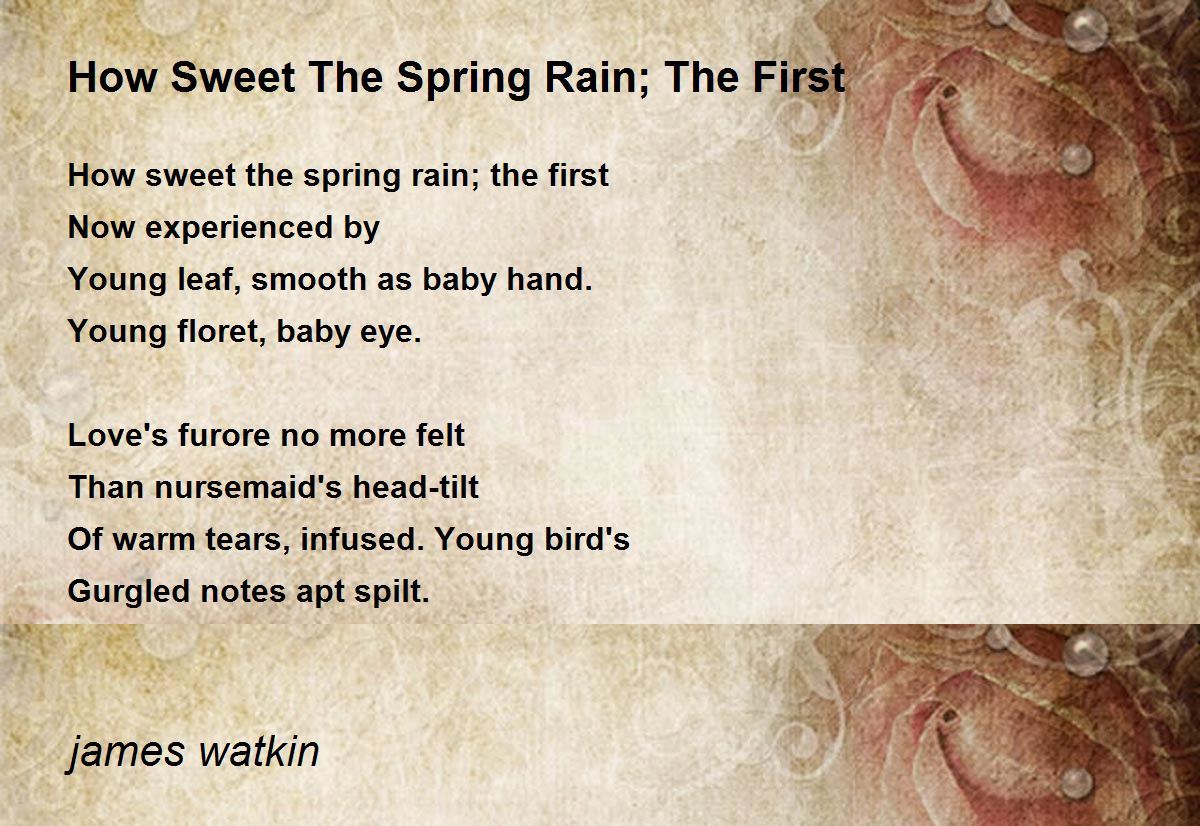 How Sweet The Spring Rain; The First

How sweet the spring rain; the first
Now experienced by
Young leaf, smooth as baby hand.
Young floret, baby eye.

Love's furore no more felt
Than nursemaid's head-tilt
Of warm tears, infused. Young bird's
Gurgled notes apt spilt.

james watkin